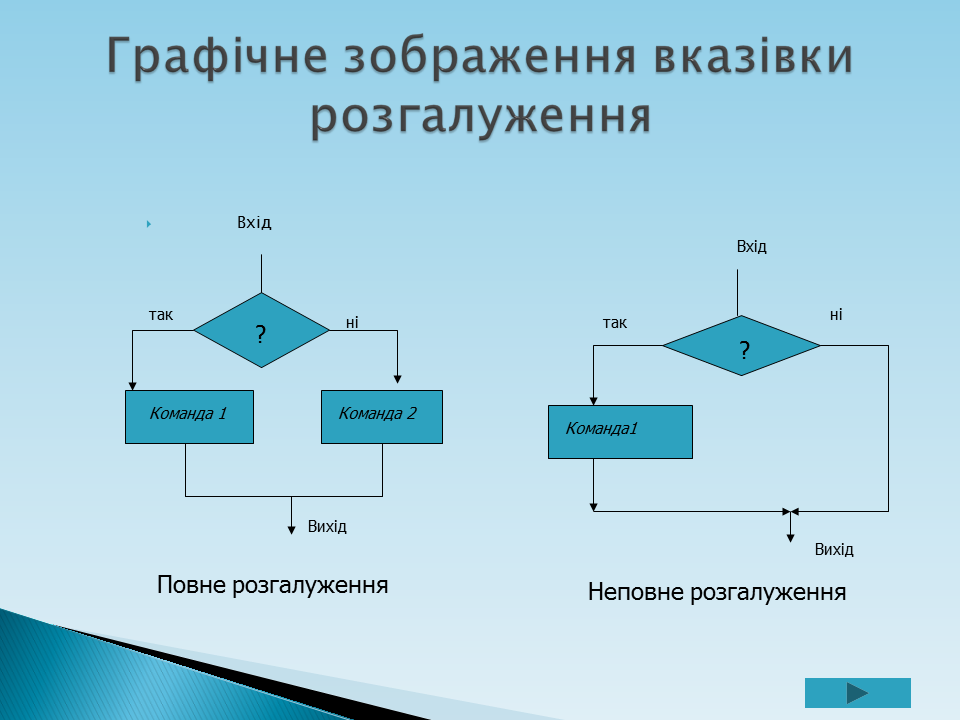 Графічне зображення вказівки розгалуження

Вхід

так

?

ні

Команда 1

Команда 2

Вихід

Повне розгалуження

Вхід

так

?

ні

Команда1

Вихід

Неповне розгалуження